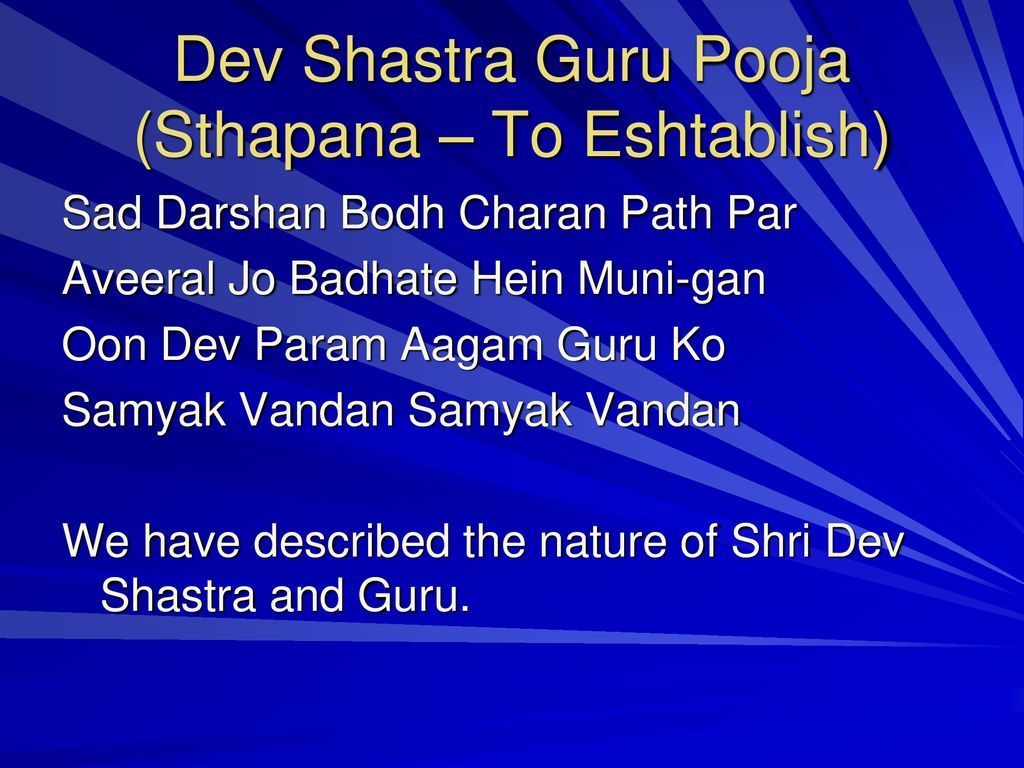 Dev Shastra Guru Pooja (Sthapana – To Eshtablish)

Sad Darshan Bodh Charan Path Par
Aveeral Jo Badhate Hein Muni-gan
Oon Dev Param Aagam Guru Ko
Samyak Vandan Samyak Vandan

We have described the nature of Shri Dev Shastra and Guru.